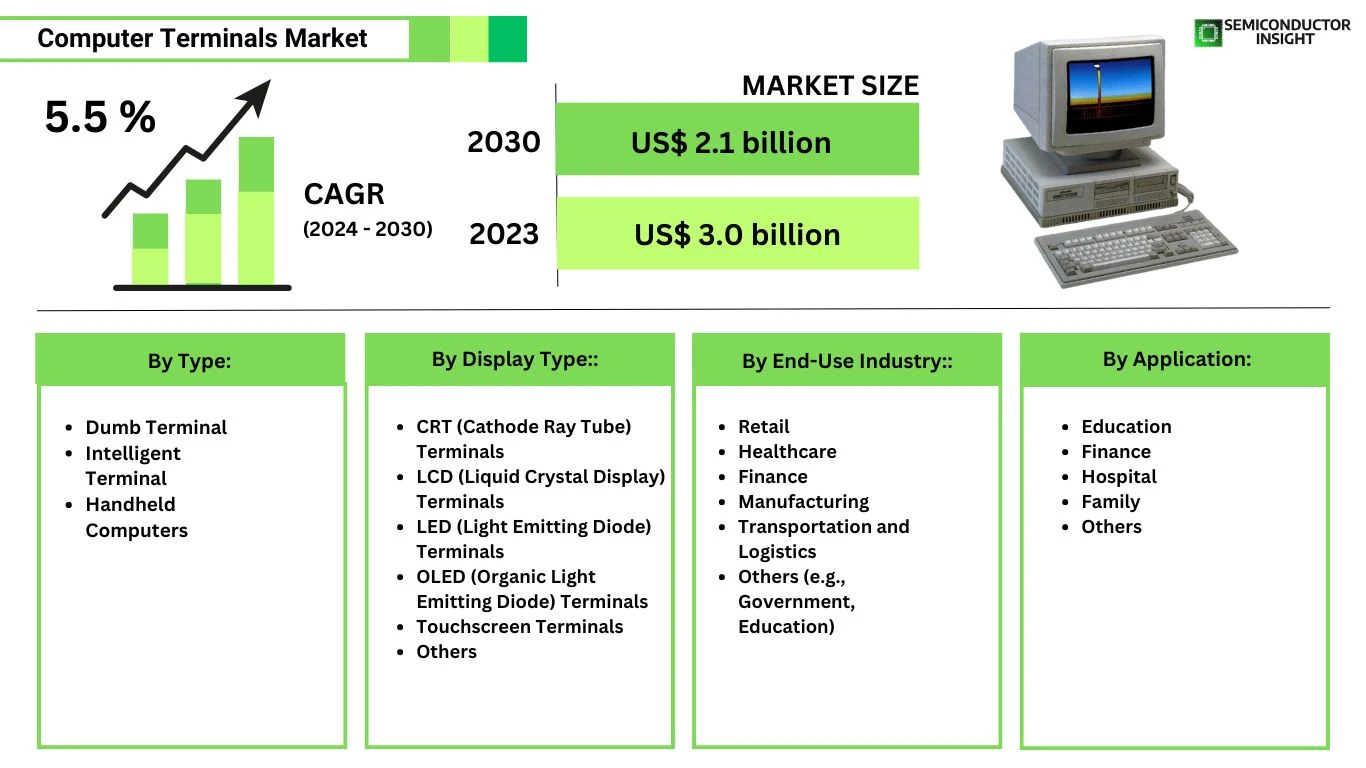 Computer Terminals Market

SEMICONDUCTOR INSIGHT

5.5 %

CAGR
(2024 - 2030)

MARKET SIZE

2030 US$ 2.1 billion

2023 US$ 3.0 billion

By Type:

- Dumb Terminal
- Intelligent Terminal
- Handheld Computers

By Display Type::

- CRT (Cathode Ray Tube) Terminals
- LCD (Liquid Crystal Display) Terminals
- LED (Light Emitting Diode) Terminals
- OLED (Organic Light Emitting Diode) Terminals
- Touchscreen Terminals
- Others

By End-Use Industry::

- Retail
- Healthcare
- Finance
- Manufacturing
- Transportation and Logistics
- Others (e.g., Government, Education)

By Application:

- Education
- Finance
- Hospital
- Family
- Others